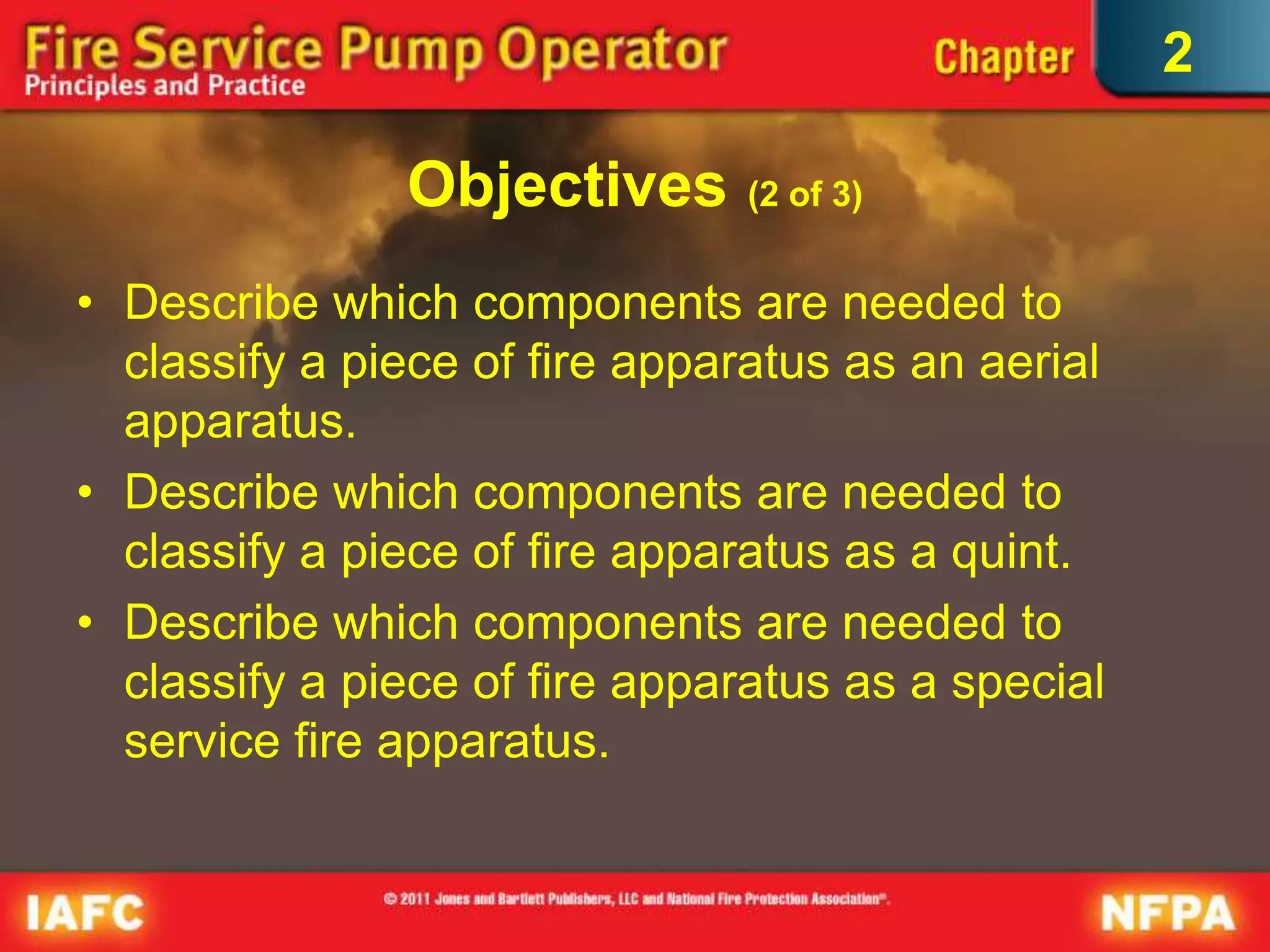 Fire Service Pump Operator
Principles and Practice

Chapter 2

Objectives (2 of 3)

• Describe which components are needed to classify a piece of fire apparatus as an aerial apparatus.
• Describe which components are needed to classify a piece of fire apparatus as a quint.
• Describe which components are needed to classify a piece of fire apparatus as a special service fire apparatus.

IAFC © 2011 Jones and Bartlett Publishers, LLC and National Fire Protection Association®. NFPA